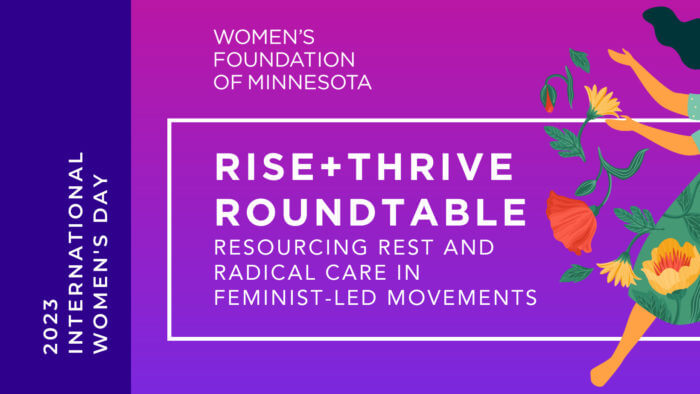 2023 INTERNATIONAL WOMEN'S DAY

WOMEN'S FOUNDATION OF MINNESOTA

RISE+THRIVE ROUNDTABLE

RESOURCING REST AND RADICAL CARE IN FEMINIST-LED MOVEMENTS